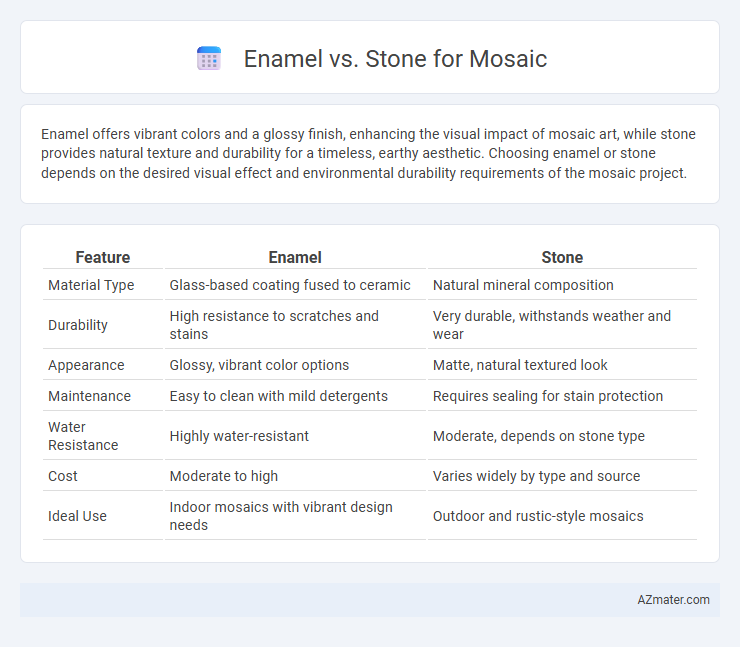 Enamel vs. Stone for Mosaic

Enamel offers vibrant colors and a glossy finish, enhancing the visual impact of mosaic art, while stone provides natural texture and durability for a timeless, earthy aesthetic. Choosing enamel or stone depends on the desired visual effect and environmental durability requirements of the mosaic project.

| Feature | Enamel | Stone |
|---|---|---|
| Material Type | Glass-based coating fused to ceramic | Natural mineral composition |
| Durability | High resistance to scratches and stains | Very durable, withstands weather and wear |
| Appearance | Glossy, vibrant color options | Matte, natural textured look |
| Maintenance | Easy to clean with mild detergents | Requires sealing for stain protection |
| Water Resistance | Highly water-resistant | Moderate, depends on stone type |
| Cost | Moderate to high | Varies widely by type and source |
| Ideal Use | Indoor mosaics with vibrant design needs | Outdoor and rustic-style mosaics |

AZmater.com